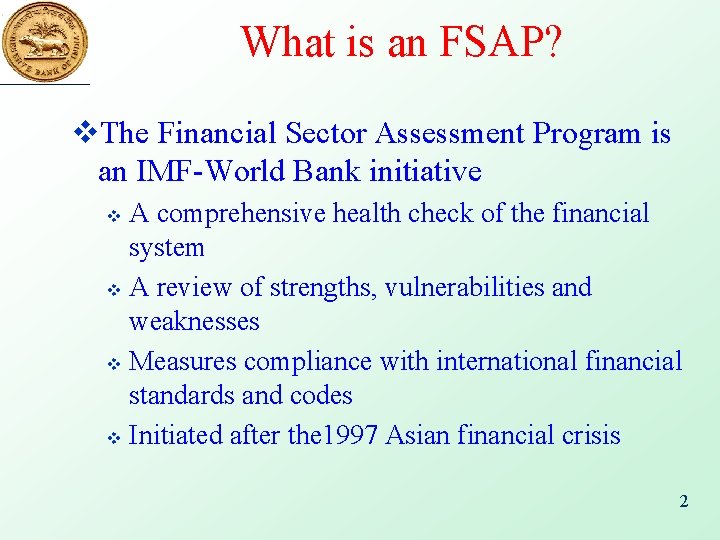 RESERVE BANK OF INDIA

What is an FSAP?

❖The Financial Sector Assessment Program is an IMF-World Bank initiative

❖ A comprehensive health check of the financial system

❖ A review of strengths, vulnerabilities and weaknesses

❖ Measures compliance with international financial standards and codes

❖ Initiated after the1997 Asian financial crisis

2